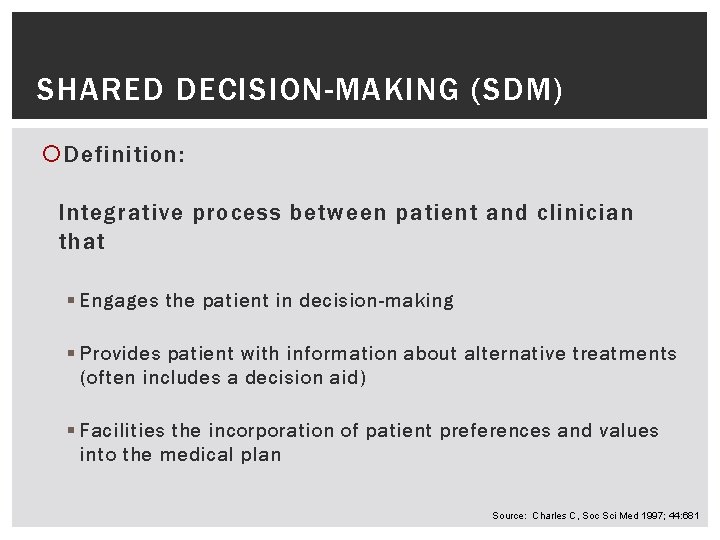 SHARED DECISION-MAKING (SDM)

Definition:

Integrative process between patient and clinician that

Engages the patient in decision-making

Provides patient with information about alternative treatments (often includes a decision aid)

Facilities the incorporation of patient preferences and values into the medical plan

Source: Charles C, Soc Sci Med 1997; 44:681